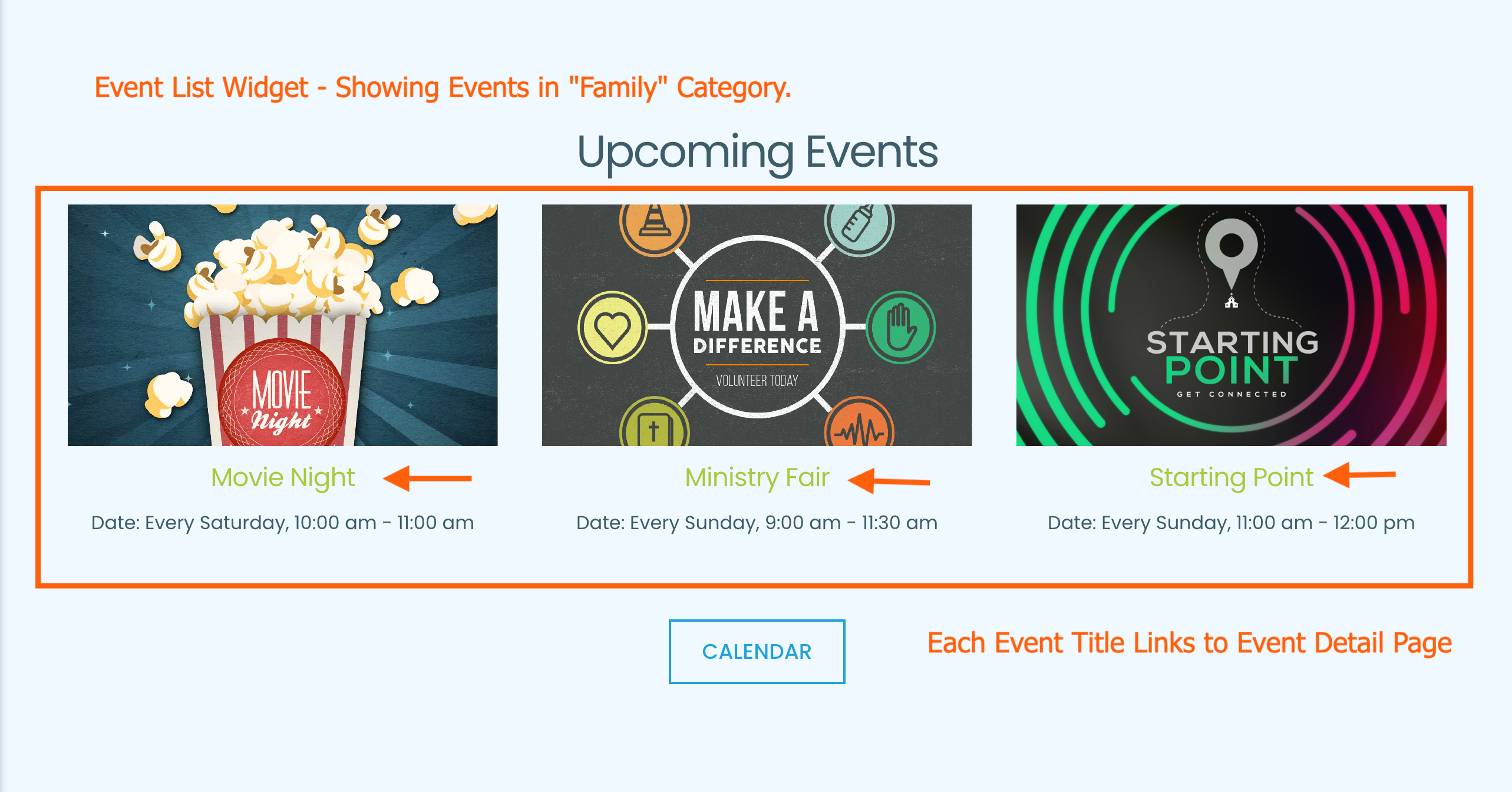 Event List Widget - Showing Events in "Family" Category.

Upcoming Events

MOVIE Night

Movie Night

Date: Every Saturday, 10:00 am - 11:00 am

MAKE A DIFFERENCE

VOLUNTEER TODAY

Ministry Fair

Date: Every Sunday, 9:00 am - 11:30 am

STARTING POINT

GET CONNECTED

Starting Point

Date: Every Sunday, 11:00 am - 12:00 pm

CALENDAR

Each Event Title Links to Event Detail Page